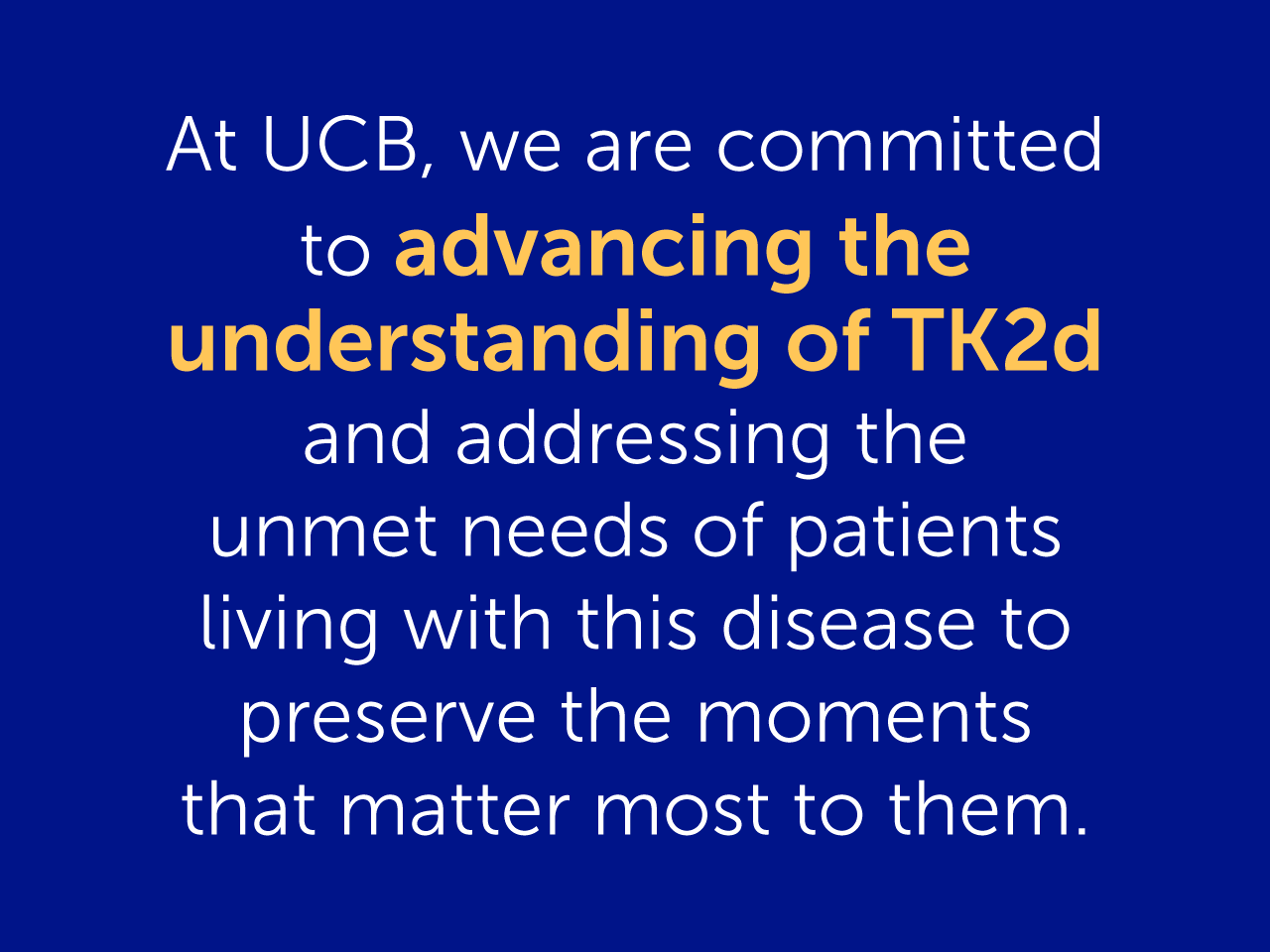 At UCB, we are committed to advancing the understanding of TK2d and addressing the unmet needs of patients living with this disease to preserve the moments that matter most to them.